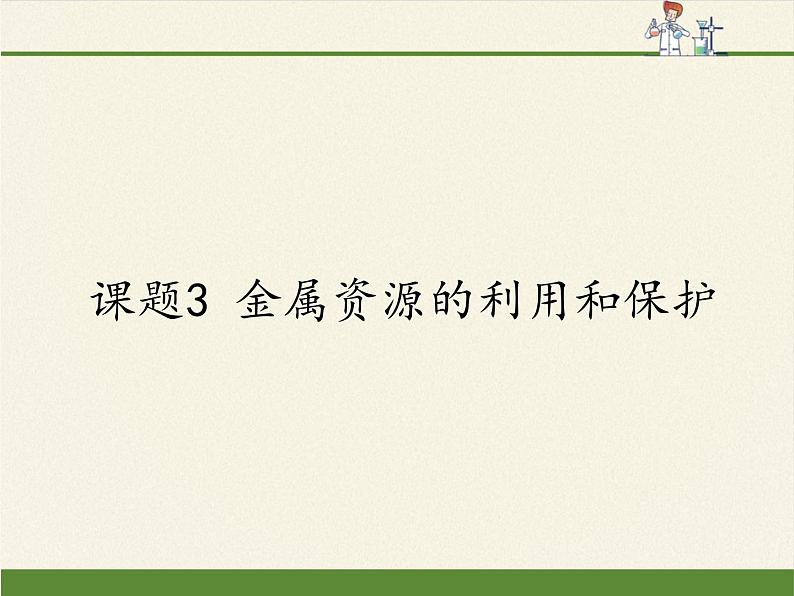 课题3 金属资源的利用和保护